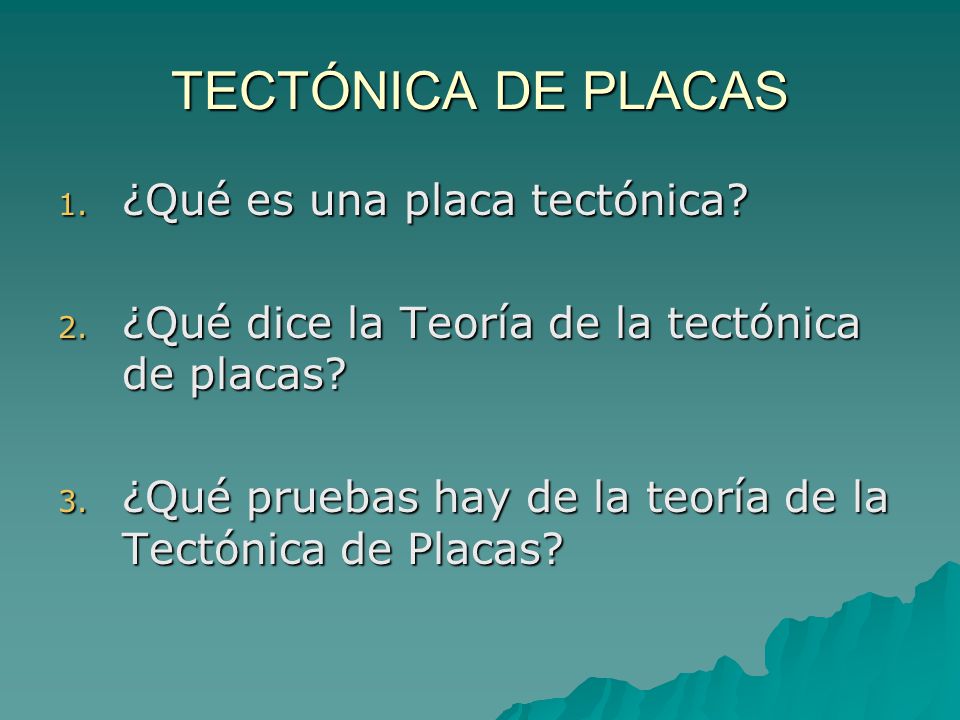 TECTÓNICA DE PLACAS

1. ¿Qué es una placa tectónica?

2. ¿Qué dice la Teoría de la tectónica de placas?

3. ¿Qué pruebas hay de la teoría de la Tectónica de Placas?